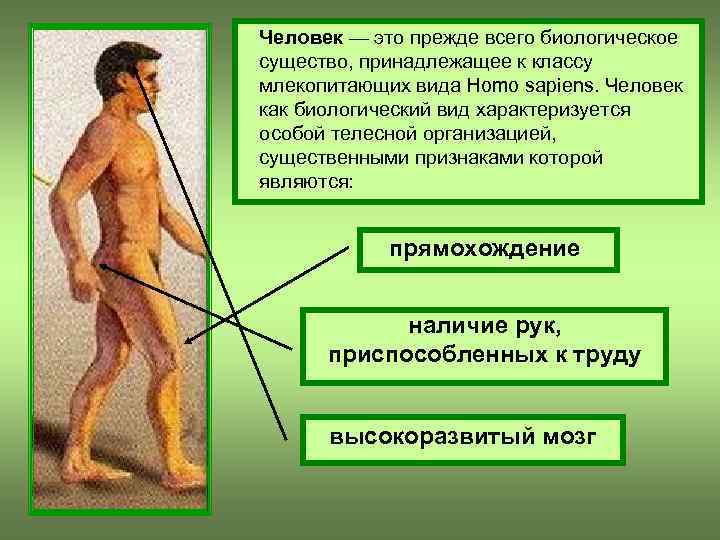 Человек — это прежде всего биологическое существо, принадлежащее к классу млекопитающих вида Homo sapiens. Человек как биологический вид характеризуется особой телесной организацией, существенными признаками которой являются:

прямохождение

наличие рук, приспособленных к труду

высокоразвитый мозг